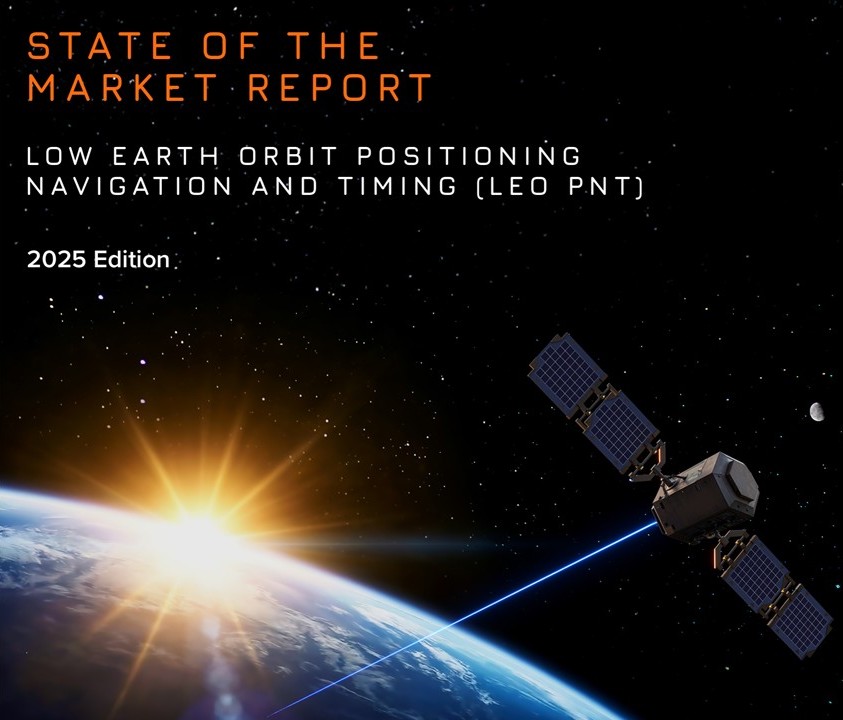 STATE OF THE MARKET REPORT

LOW EARTH ORBIT POSITIONING NAVIGATION AND TIMING (LEO PNT)

2025 Edition